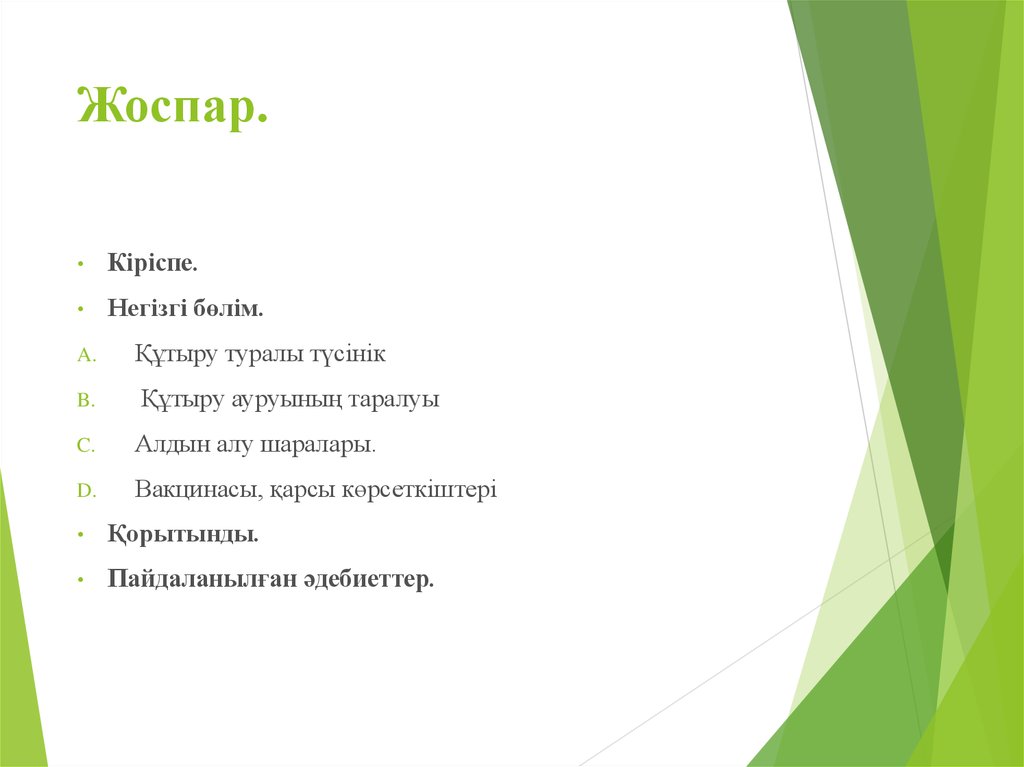 Жоспар.

• Кіріспе.
• Негізгі бөлім.
A. Құтыру туралы түсінік
B. Құтыру ауруының таралуы
C. Алдын алу шаралары.
D. Вакцинасы, қарсы көрсеткіштері
• Қорытынды.
• Пайдаланылған әдебиеттер.